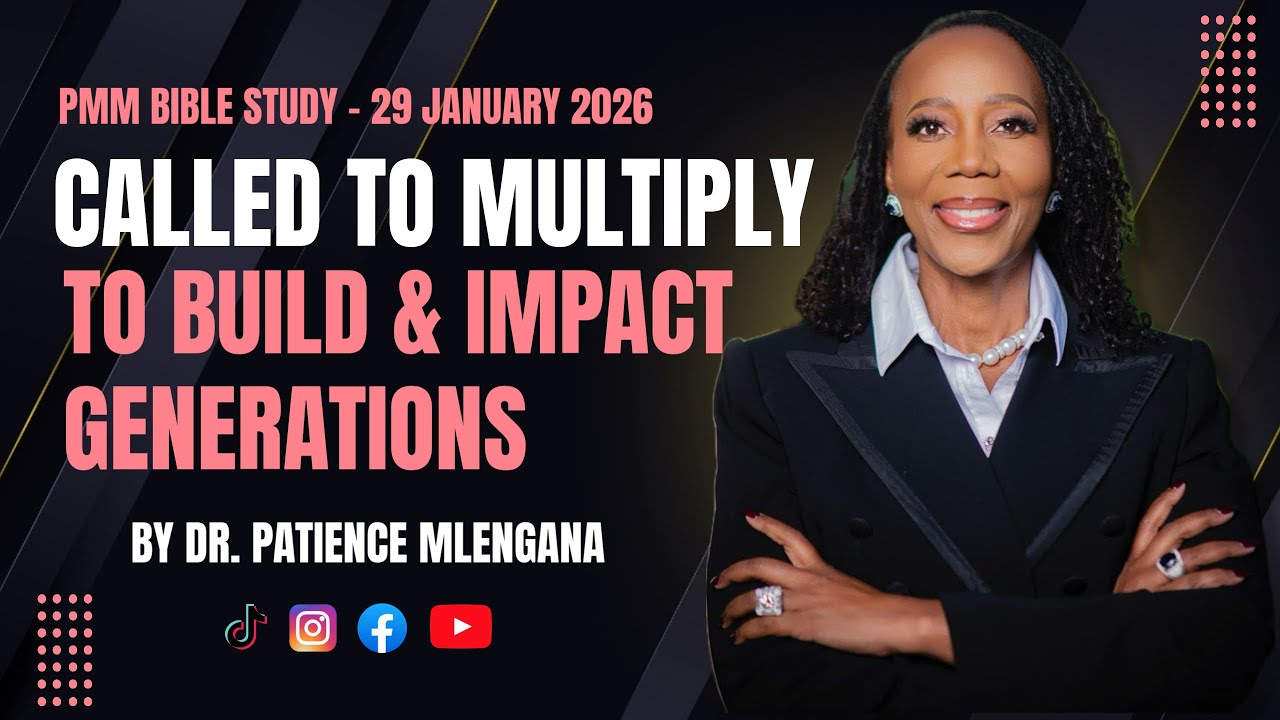 PMM BIBLE STUDY - 29 JANUARY 2026

CALLED TO MULTIPLY
TO BUILD & IMPACT GENERATIONS

BY DR. PATIENCE MLENGANA